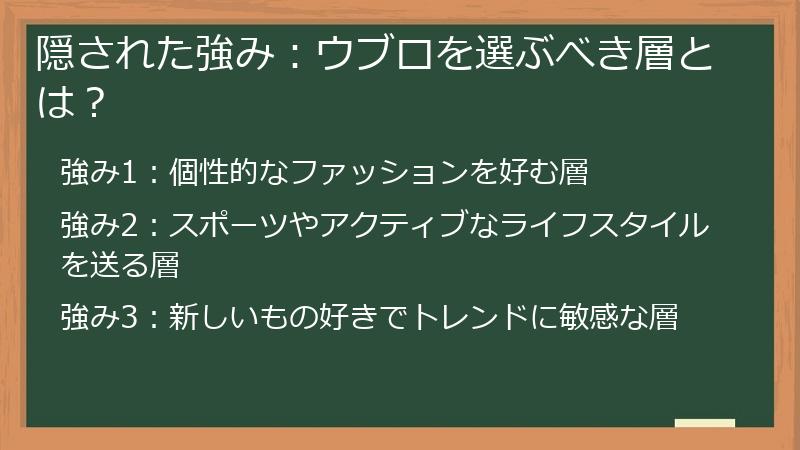 隠された強み：ウブロを選ぶべき層とは？

強み1：個性的なファッションを好む層

強み2：スポーツやアクティブなライフスタイルを送る層

強み3：新しいもの好きでトレンドに敏感な層